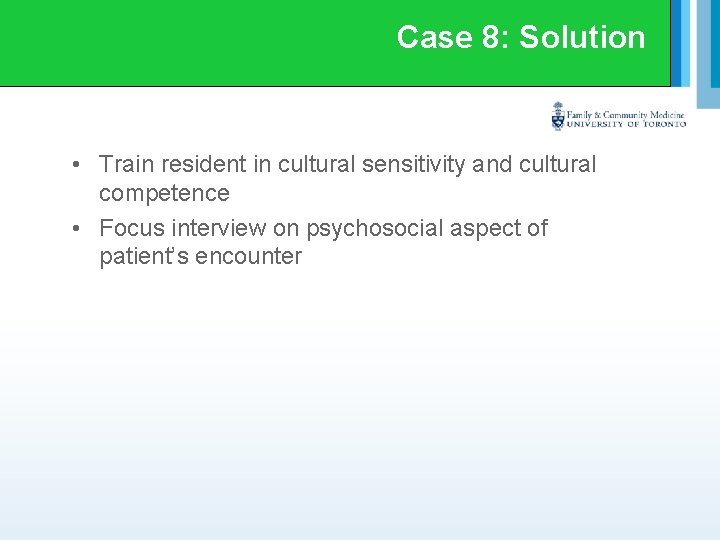 Case 8: Solution

Family & Community Medicine
UNIVERSITY OF TORONTO

• Train resident in cultural sensitivity and cultural competence
• Focus interview on psychosocial aspect of patient's encounter